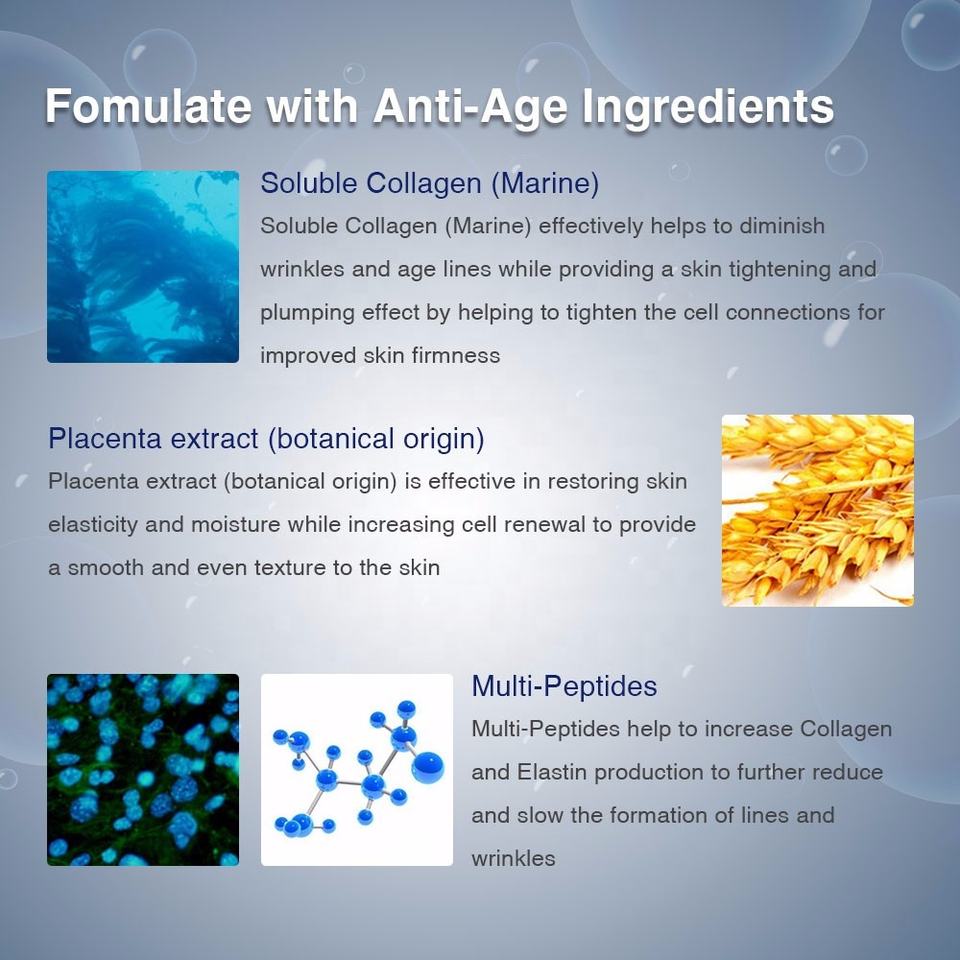 Fomulate with Anti-Age Ingredients

Soluble Collagen (Marine)

Soluble Collagen (Marine) effectively helps to diminish wrinkles and age lines while providing a skin tightening and plumping effect by helping to tighten the cell connections for improved skin firmness

Placenta extract (botanical origin)

Placenta extract (botanical origin) is effective in restoring skin elasticity and moisture while increasing cell renewal to provide a smooth and even texture to the skin

Multi-Peptides

Multi-Peptides help to increase Collagen and Elastin production to further reduce and slow the formation of lines and wrinkles